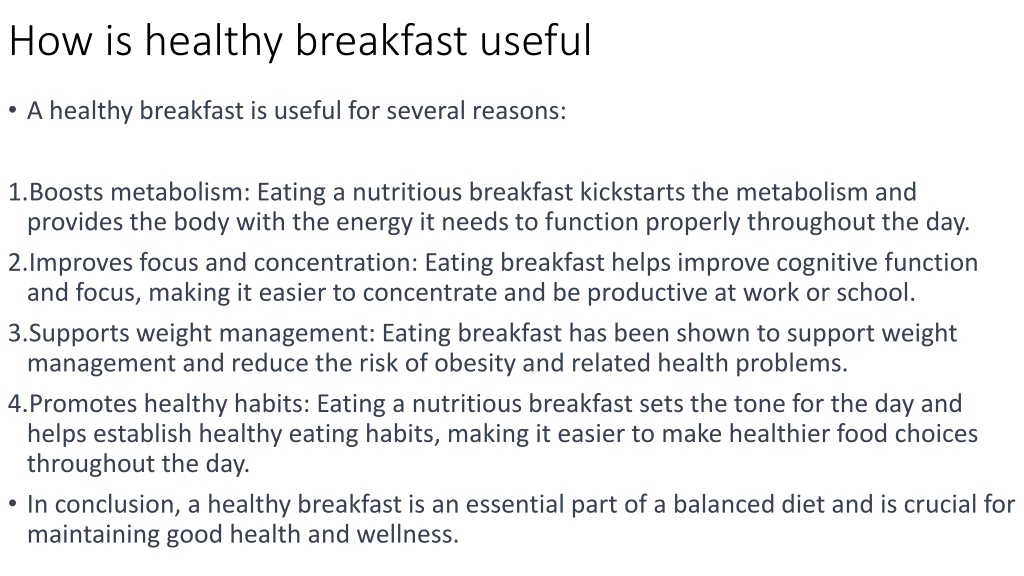 How is healthy breakfast useful

• A healthy breakfast is useful for several reasons:

1.Boosts metabolism: Eating a nutritious breakfast kickstarts the metabolism and provides the body with the energy it needs to function properly throughout the day.
2.Improves focus and concentration: Eating breakfast helps improve cognitive function and focus, making it easier to concentrate and be productive at work or school.
3.Supports weight management: Eating breakfast has been shown to support weight management and reduce the risk of obesity and related health problems.
4.Promotes healthy habits: Eating a nutritious breakfast sets the tone for the day and helps establish healthy eating habits, making it easier to make healthier food choices throughout the day.
• In conclusion, a healthy breakfast is an essential part of a balanced diet and is crucial for maintaining good health and wellness.